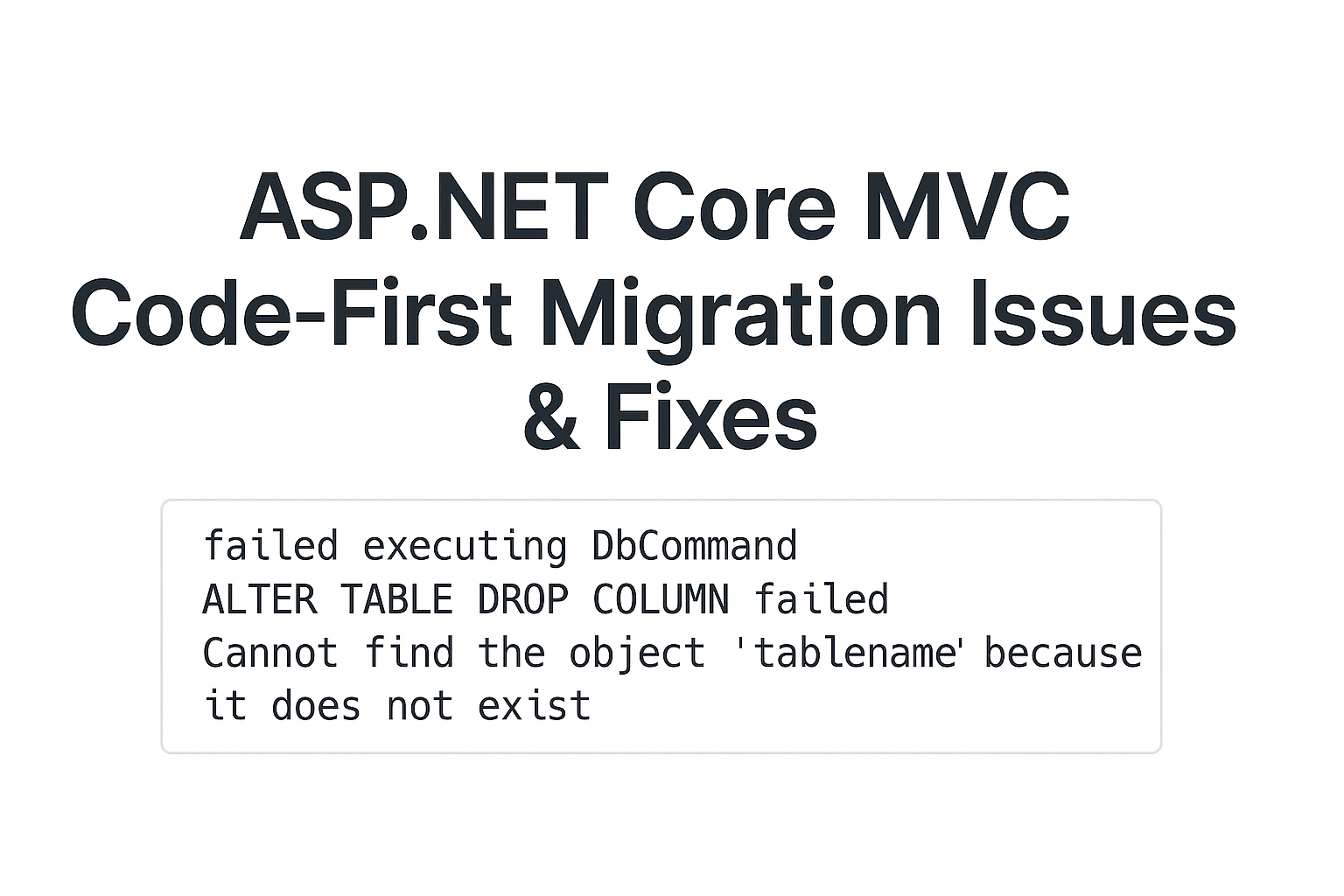 ASP.NET Core MVC Code-First Migration Issues & Fixes

failed executing DbCommand
ALTER TABLE DROP COLUMN failed
Cannot find the object 'tablename' because it does not exist